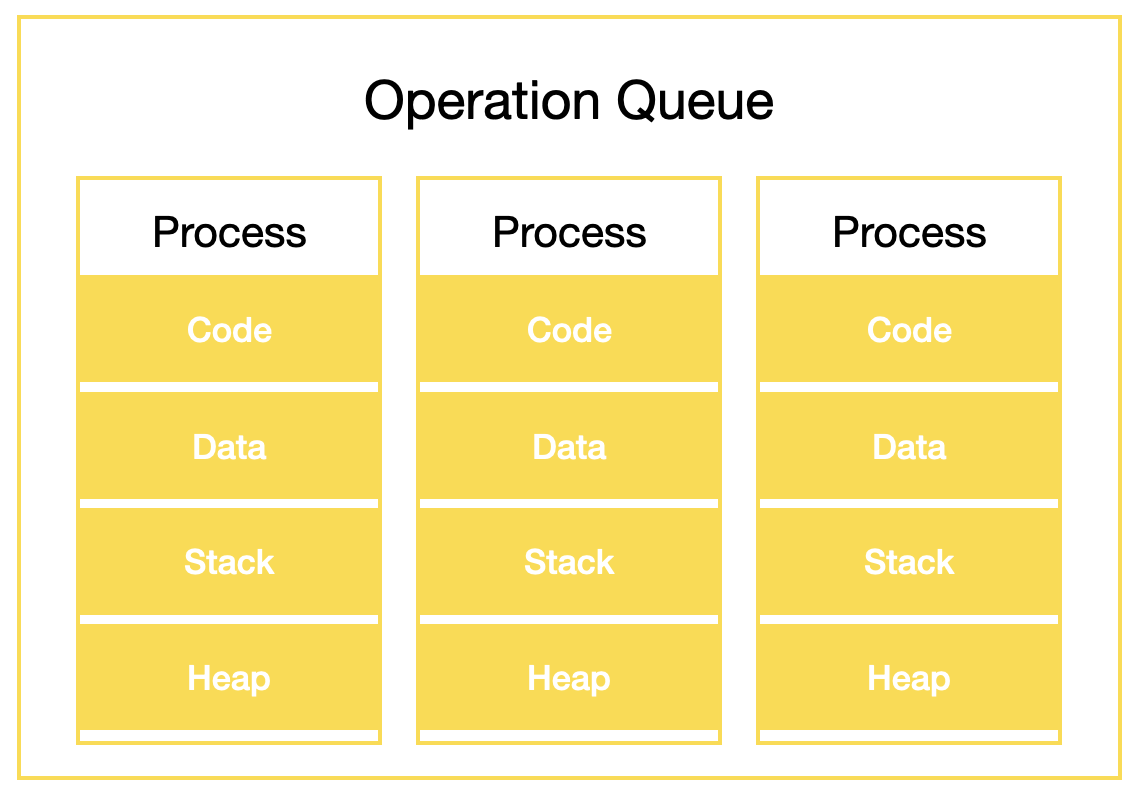 Operation Queue

Process

Code

Data

Stack

Heap

Process

Code

Data

Stack

Heap

Process

Code

Data

Stack

Heap